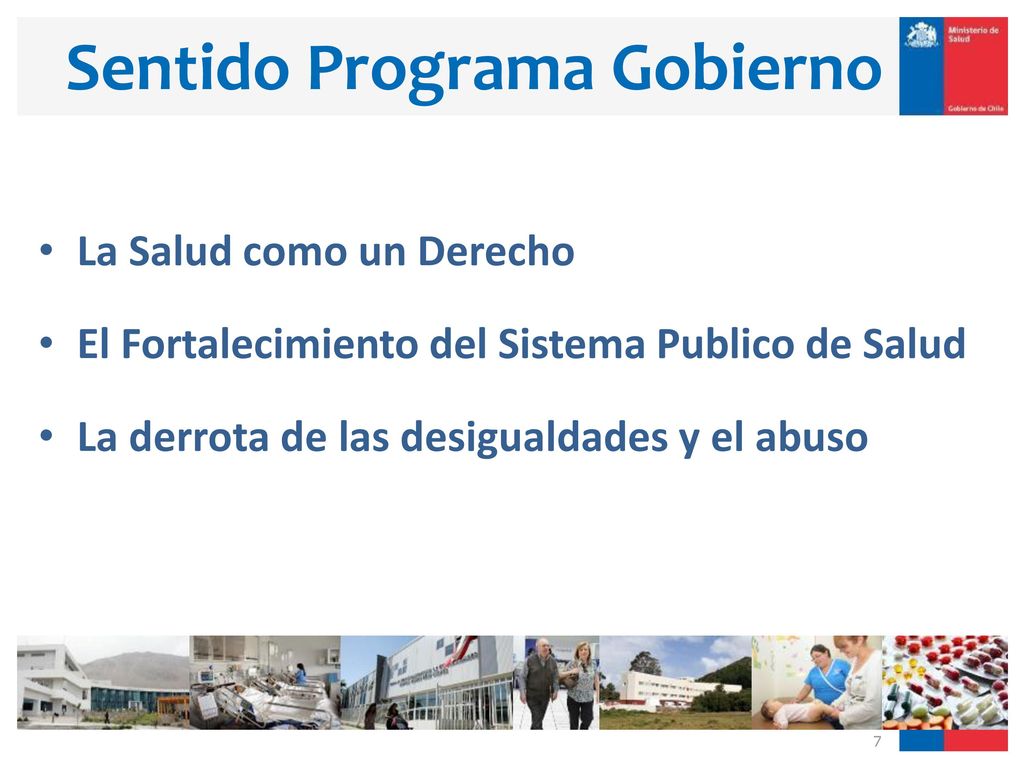 Sentido Programa Gobierno

Ministerio de Salud

Gobierno de Chile

• La Salud como un Derecho
• El Fortalecimiento del Sistema Publico de Salud
• La derrota de las desigualdades y el abuso

7